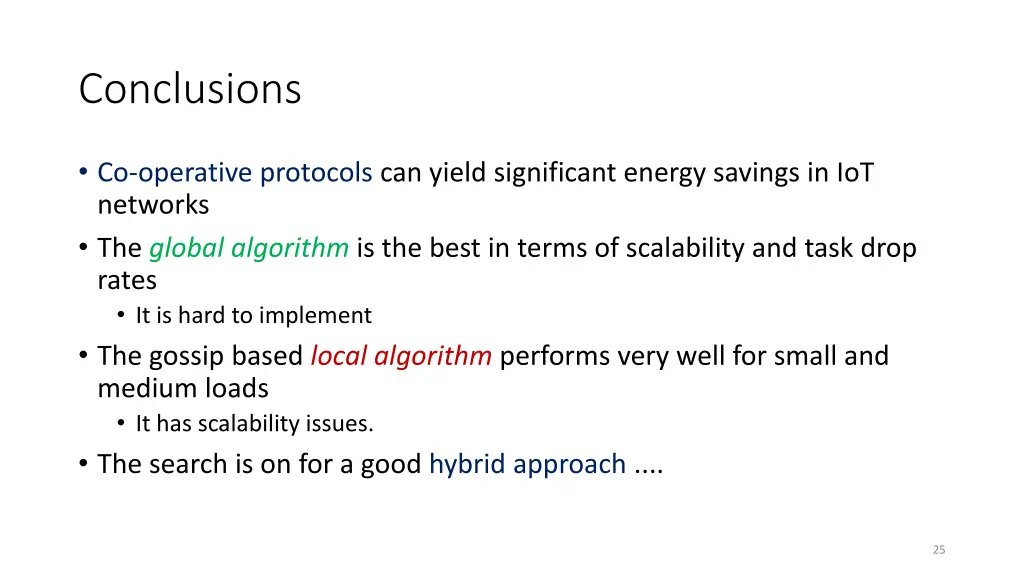 Conclusions

• Co-operative protocols can yield significant energy savings in IoT networks

• The global algorithm is the best in terms of scalability and task drop rates

 • It is hard to implement

• The gossip based local algorithm performs very well for small and medium loads

 • It has scalability issues.

• The search is on for a good hybrid approach ....

25